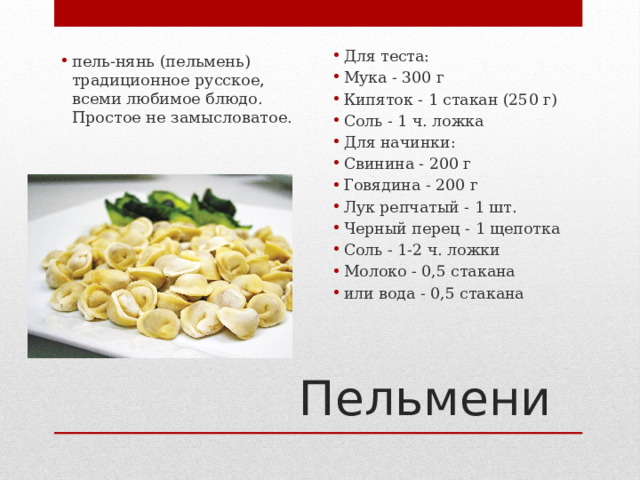 • пель-нянь (пельмень) традиционное русское, всеми любимое блюдо. Простое не замысловатое.

• Для теста:
• Мука - 300 г
• Кипяток - 1 стакан (250 г)
• Соль - 1 ч. ложка
• Для начинки:
• Свинина - 200 г
• Говядина - 200 г
• Лук репчатый - 1 шт.
• Черный перец - 1 щепотка
• Соль - 1-2 ч. ложки
• Молоко - 0,5 стакана
• или вода - 0,5 стакана

Пельмени